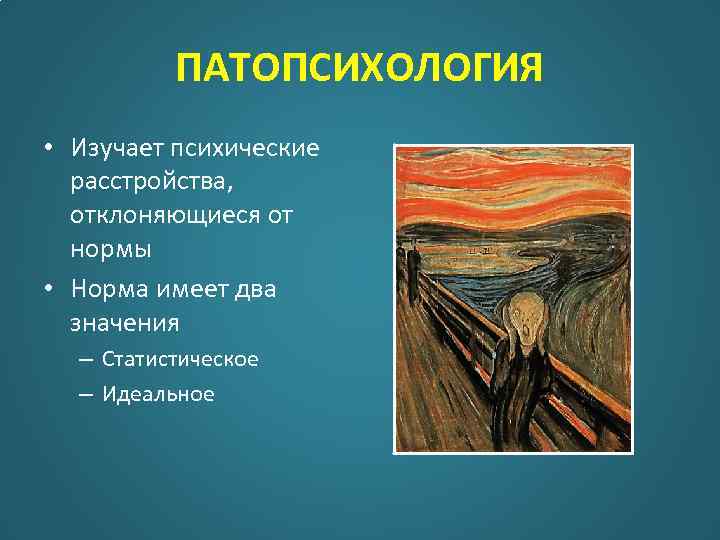 ПАТОПСИХОЛОГИЯ

• Изучает психические расстройства, отклоняющиеся от нормы
• Норма имеет два значения
– Статистическое
– Идеальное